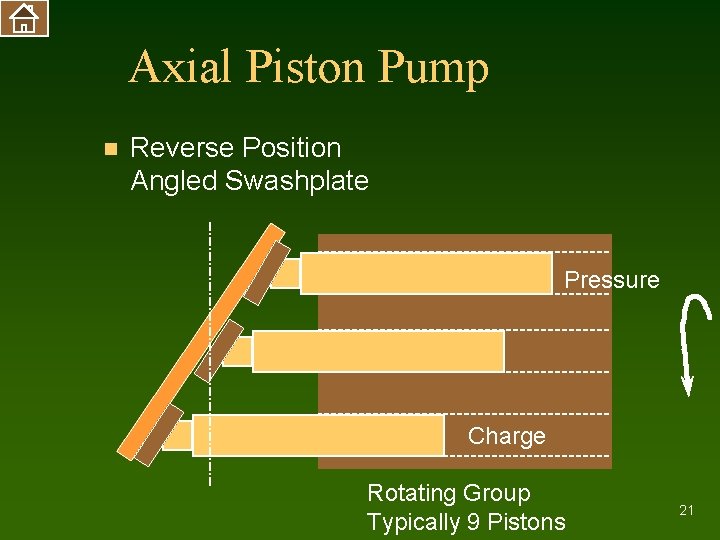 Axial Piston Pump

Reverse Position
Angled Swashplate

Pressure

Charge

Rotating Group
Typically 9 Pistons

21